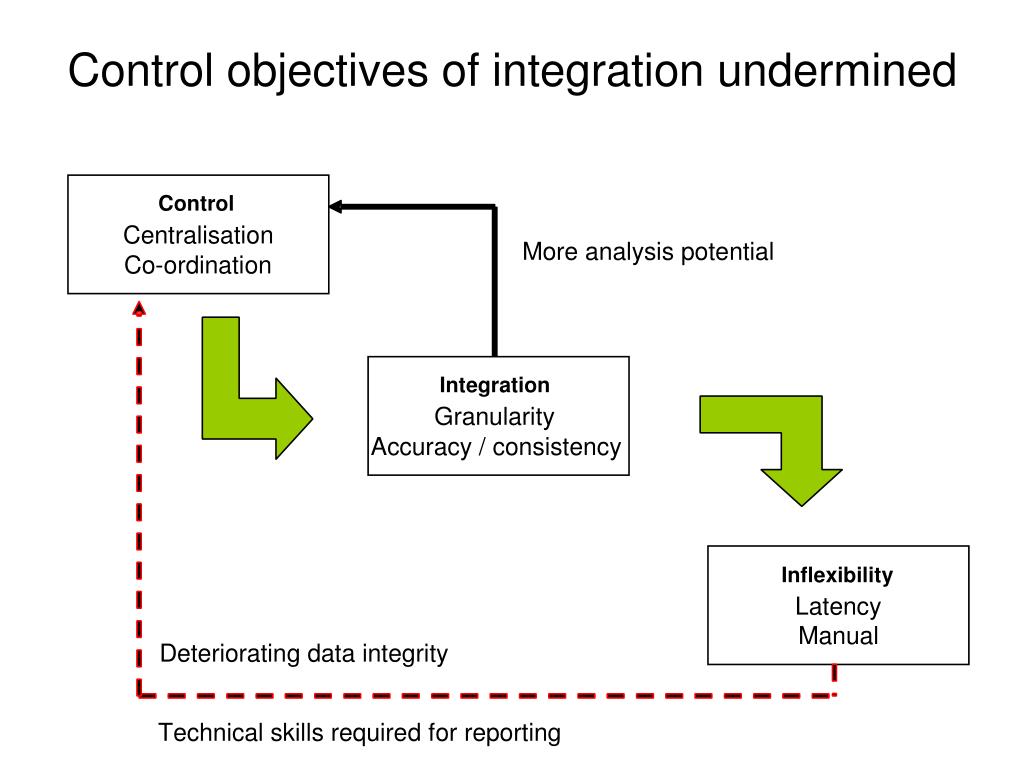 Control objectives of integration undermined

Control
Centralisation
Co-ordination

More analysis potential

Integration
Granularity
Accuracy / consistency

Inflexibility
Latency
Manual

Deteriorating data integrity

Technical skills required for reporting